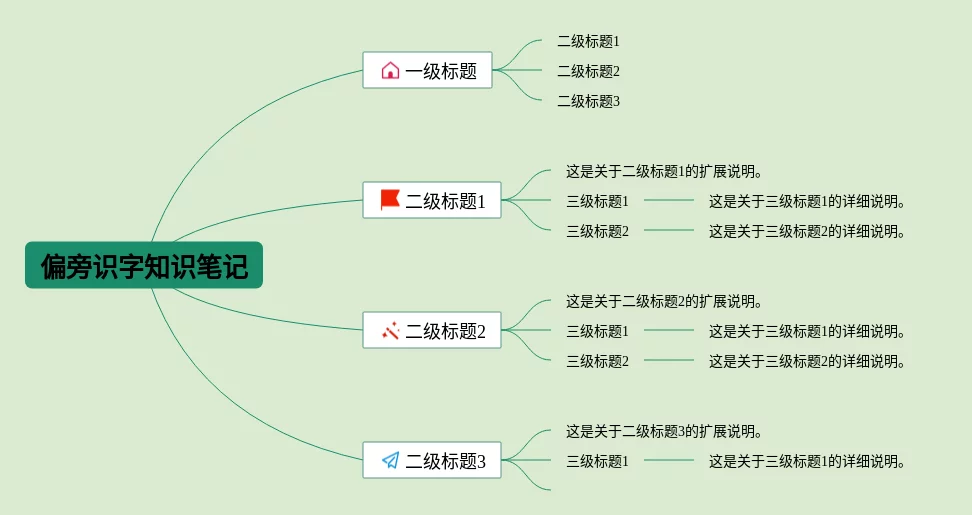 偏旁识字知识笔记

一级标题
二级标题1
二级标题2
二级标题3

二级标题1
这是关于二级标题1的扩展说明。
三级标题1
这是关于三级标题1的详细说明。
三级标题2
这是关于三级标题2的详细说明。

二级标题2
这是关于二级标题2的扩展说明。
三级标题1
这是关于三级标题1的详细说明。
三级标题2
这是关于三级标题2的详细说明。

二级标题3
这是关于二级标题3的扩展说明。
三级标题1
这是关于三级标题1的详细说明。